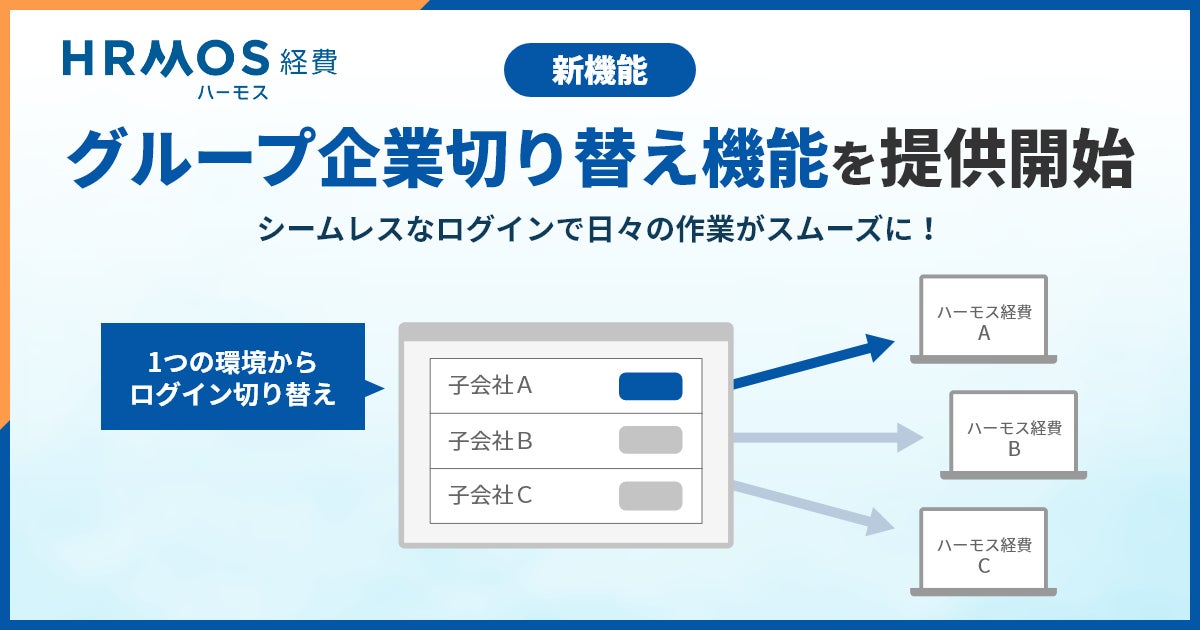 HRMOS 経費
ハーモス

新機能

グループ企業切り替え機能を提供開始

シームレスなログインで日々の作業がスムーズに！

1つの環境から
ログイン切り替え

子会社A
子会社B
子会社C

ハーモス経費
A

ハーモス経費
B

ハーモス経費
C